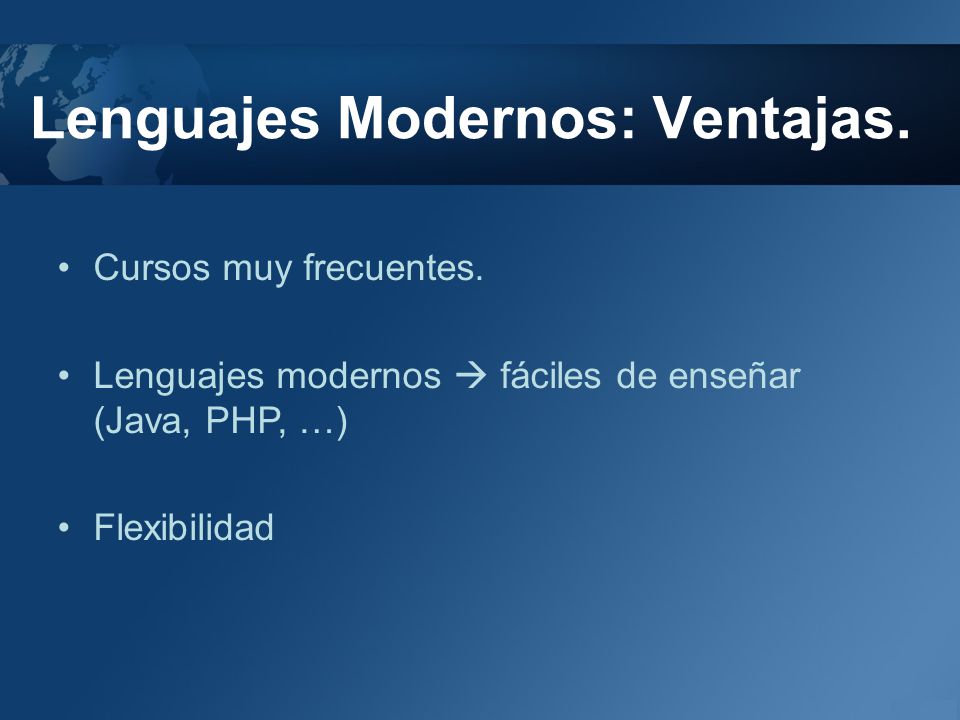 Lenguajes Modernos: Ventajas.

• Cursos muy frecuentes.

• Lenguajes modernos → fáciles de enseñar (Java, PHP, …)

• Flexibilidad